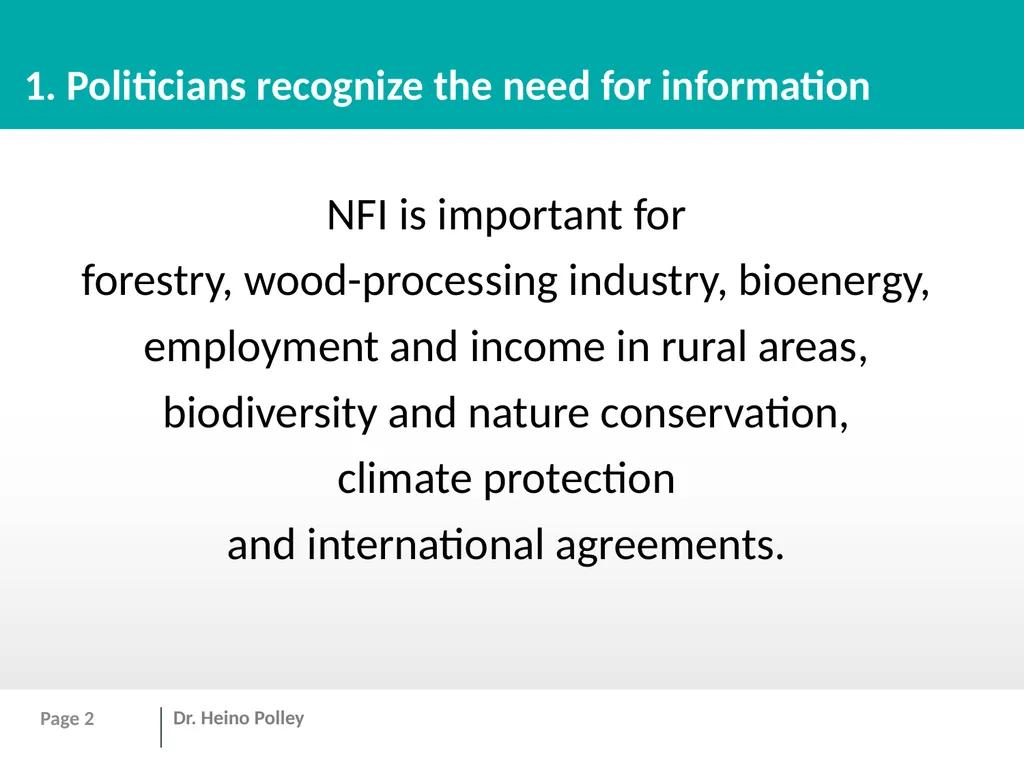 1. Politicians recognize the need for information

NFI is important for
forestry, wood-processing industry, bioenergy,
employment and income in rural areas,
biodiversity and nature conservation,
climate protection
and international agreements.

Page 2

Dr. Heino Polley